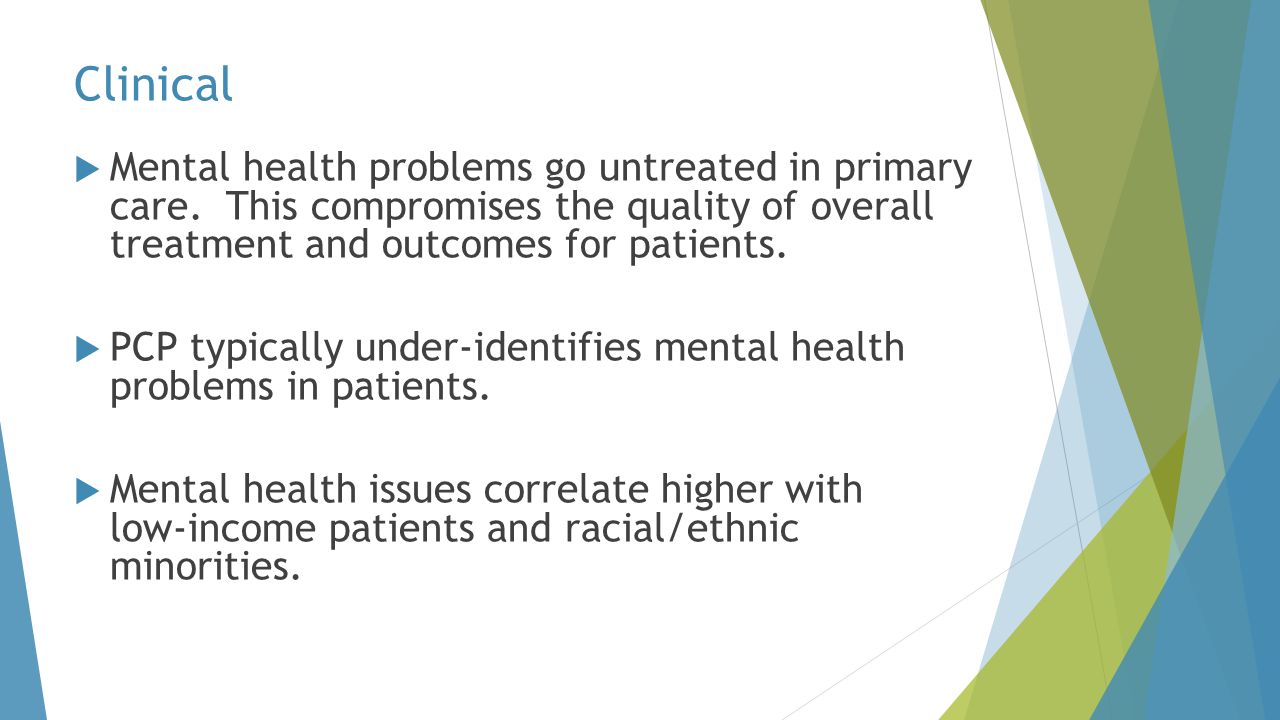 Clinical

Mental health problems go untreated in primary care.  This compromises the quality of overall treatment and outcomes for patients.

PCP typically under-identifies mental health problems in patients.

Mental health issues correlate higher with low-income patients and racial/ethnic minorities.